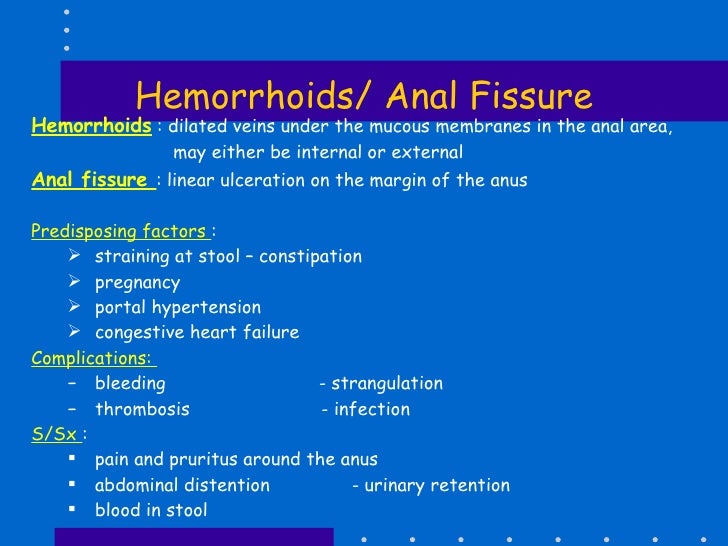 Hemorrhoids/ Anal Fissure

Hemorrhoids : dilated veins under the mucous membranes in the anal area, may either be internal or external

Anal fissure : linear ulceration on the margin of the anus

Predisposing factors :

➢ straining at stool – constipation
➢ pregnancy
➢ portal hypertension
➢ congestive heart failure

Complications:

– bleeding - strangulation
– thrombosis - infection

S/Sx :

▪ pain and pruritus around the anus
▪ abdominal distention - urinary retention
▪ blood in stool